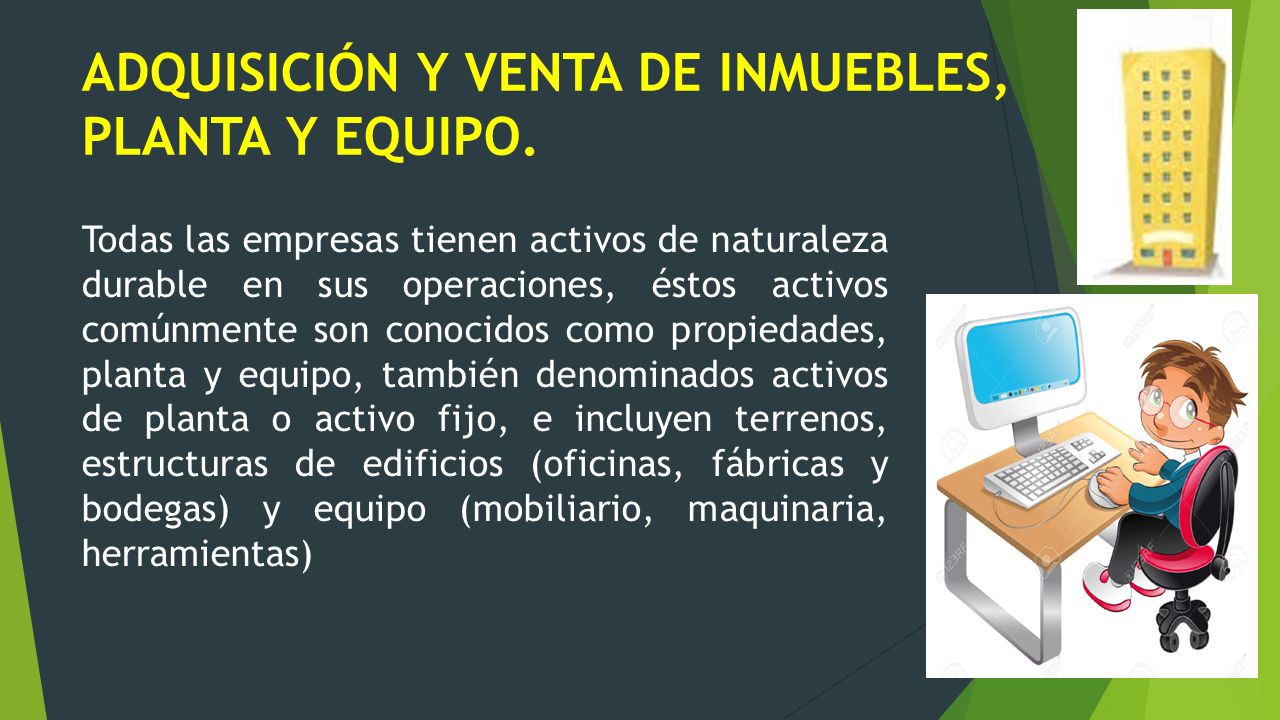 ADQUISICIÓN Y VENTA DE INMUEBLES, PLANTA Y EQUIPO.

Todas las empresas tienen activos de naturaleza durable en sus operaciones, éstos activos comúnmente son conocidos como propiedades, planta y equipo, también denominados activos de planta o activo fijo, e incluyen terrenos, estructuras de edificios (oficinas, fábricas y bodegas) y equipo (mobiliario, maquinaria, herramientas)